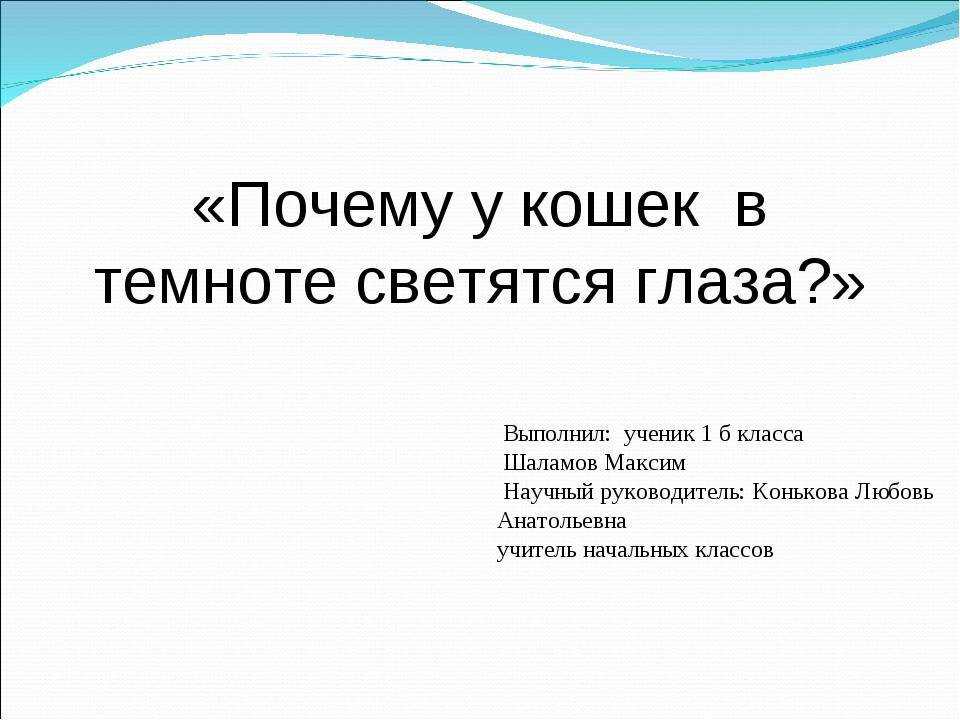 «Почему у кошек в темноте светятся глаза?»

Выполнил: ученик 1 б класса
Шаламов Максим
Научный руководитель: Конькова Любовь Анатольевна
учитель начальных классов